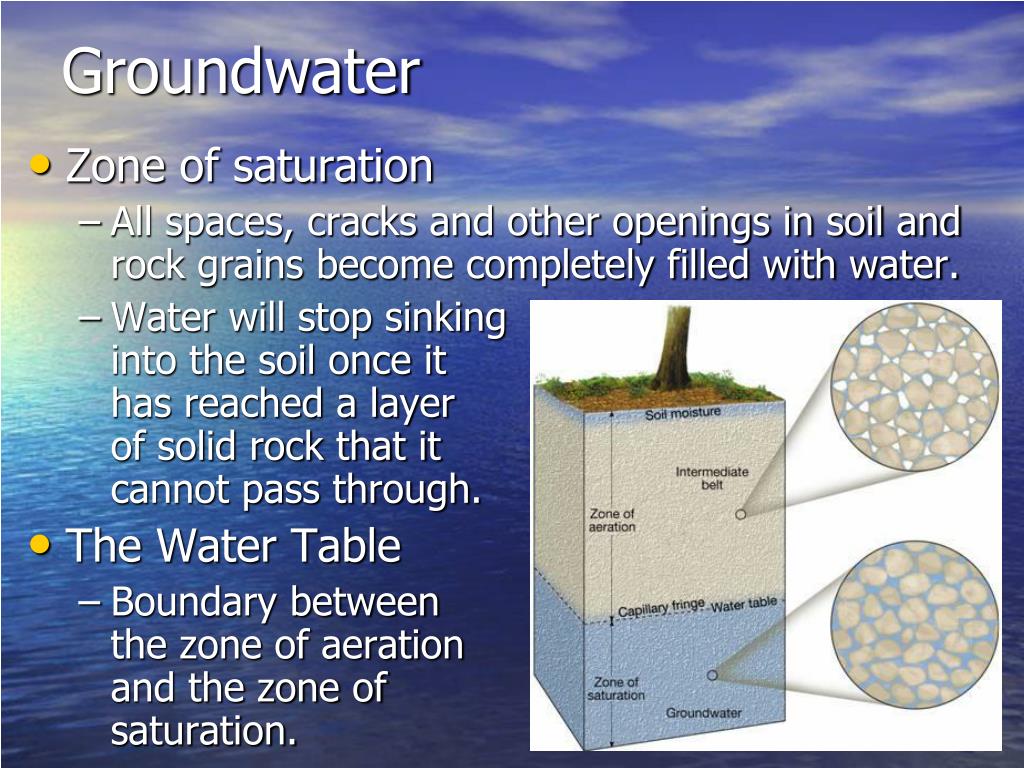 Groundwater

• Zone of saturation
– All spaces, cracks and other openings in soil and rock grains become completely filled with water.
– Water will stop sinking into the soil once it has reached a layer of solid rock that it cannot pass through.

• The Water Table
– Boundary between the zone of aeration and the zone of saturation.

Soil moisture
Intermediate belt
Zone of aeration
Capillary fringe
Water table
Zone of saturation
Groundwater